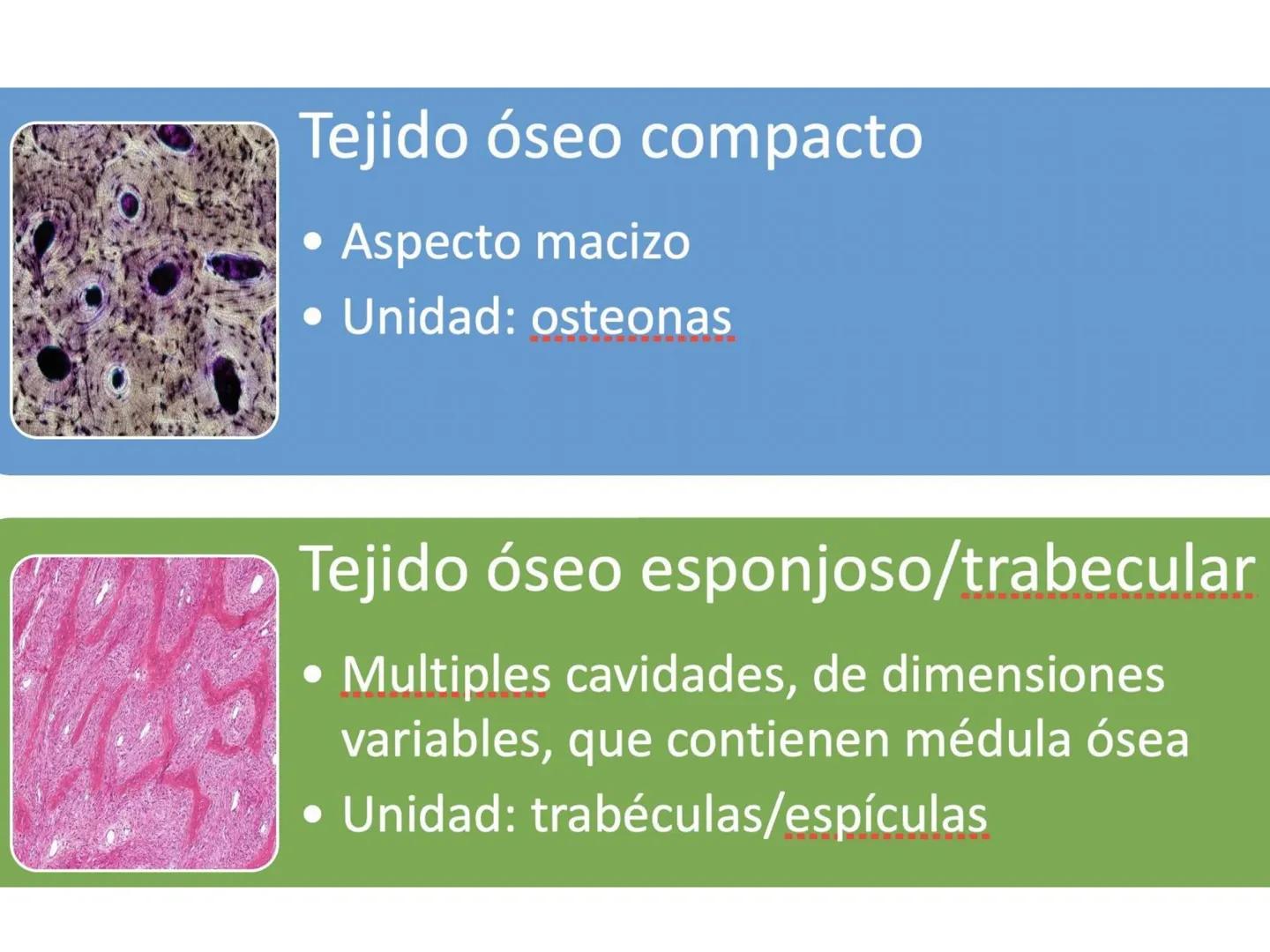 Tejido óseo compacto

• Aspecto macizo
• Unidad: osteonas

Tejido óseo esponjoso/trabecular

• Multiples cavidades, de dimensiones variables, que contienen médula ósea
• Unidad: trabéculas/espículas